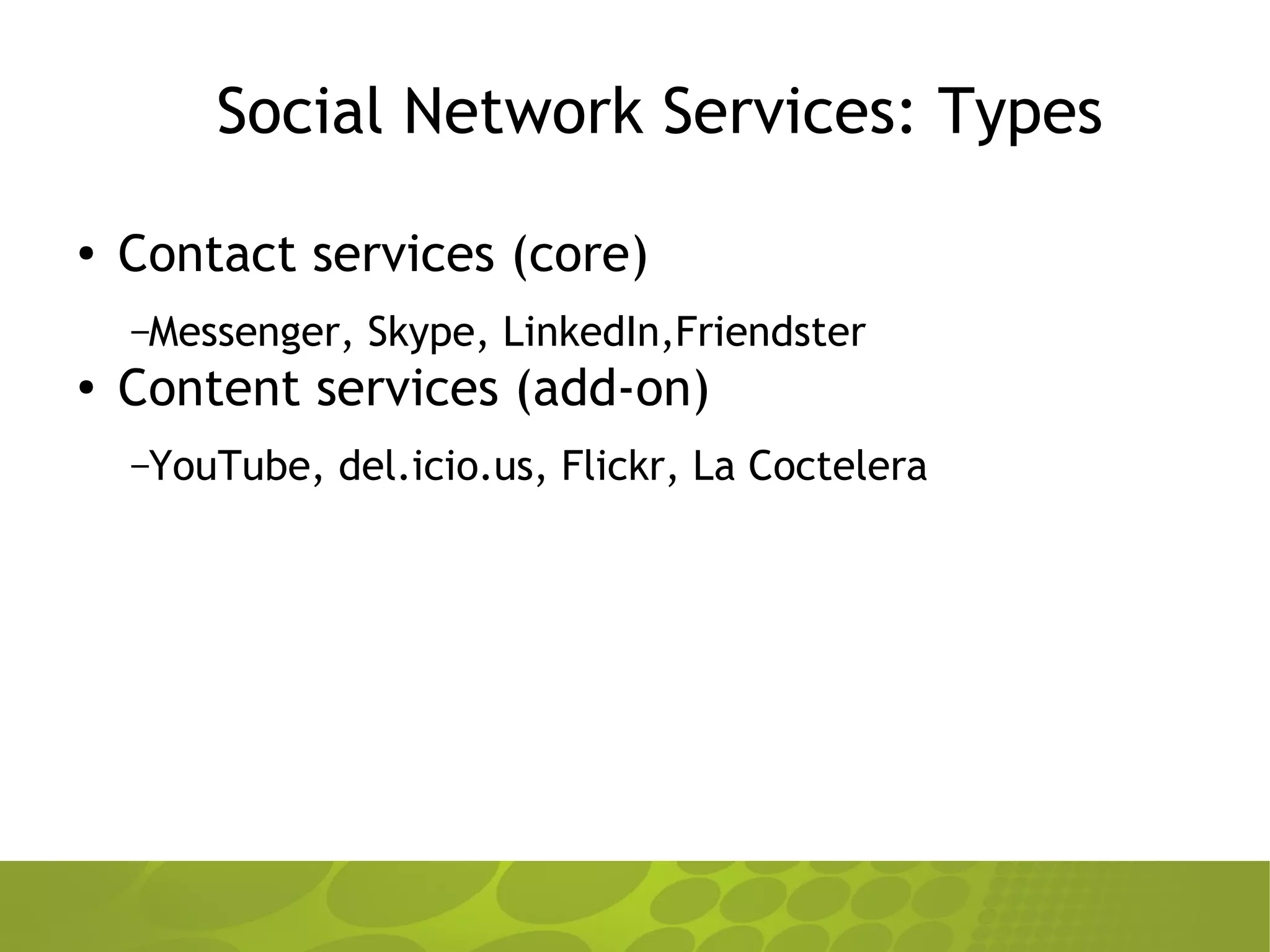 Social Network Services: Types

• Contact services (core)

–Messenger, Skype, LinkedIn,Friendster

• Content services (add-on)

–YouTube, del.icio.us, Flickr, La Coctelera